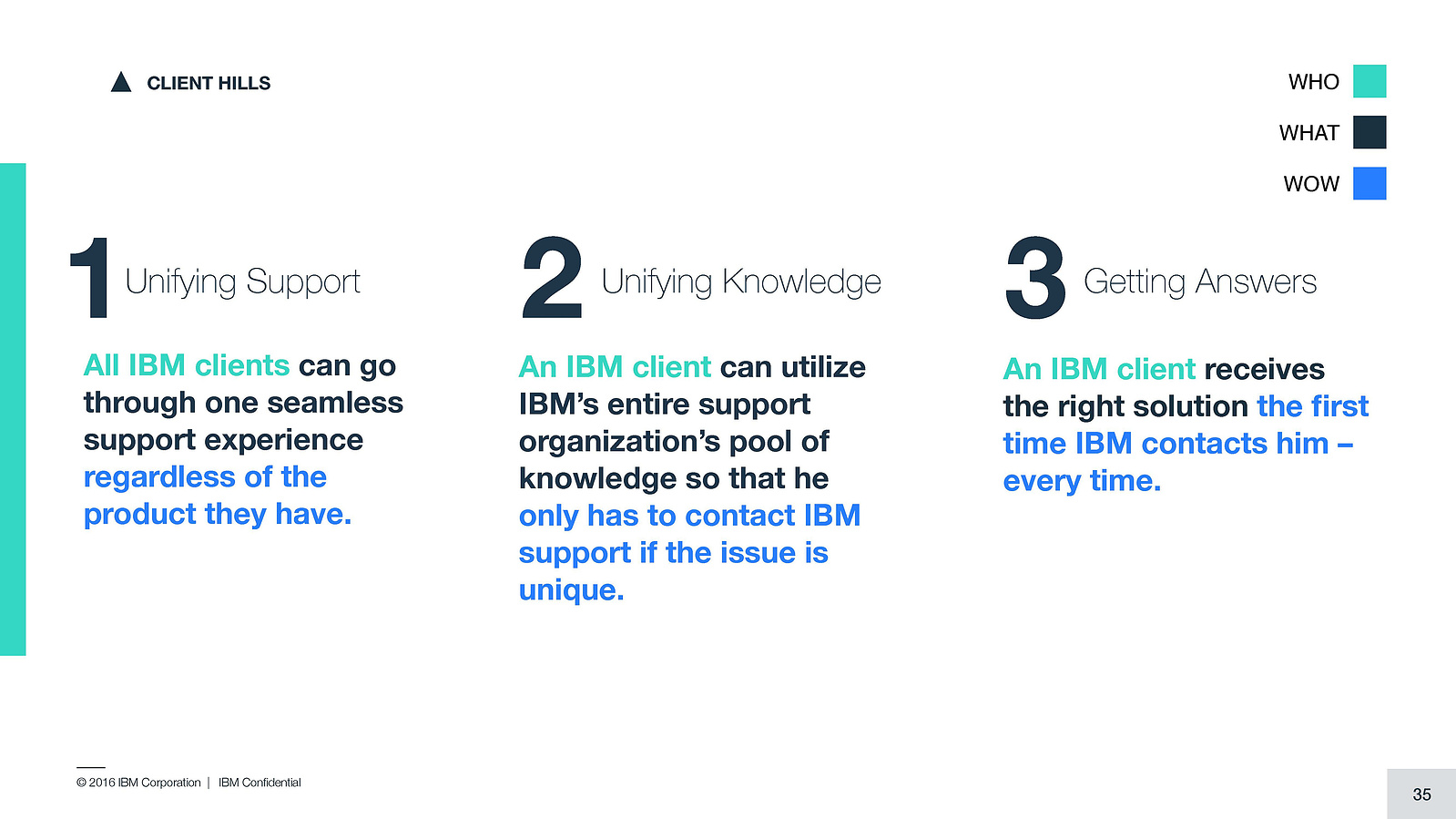 CLIENT HILLS

WHO
WHAT
WOW

1 Unifying Support

All IBM clients can go through one seamless support experience regardless of the product they have.

2 Unifying Knowledge

An IBM client can utilize IBM's entire support organization's pool of knowledge so that he only has to contact IBM support if the issue is unique.

3 Getting Answers

An IBM client receives the right solution the first time IBM contacts him – every time.

© 2016 IBM Corporation | IBM Confidential

35